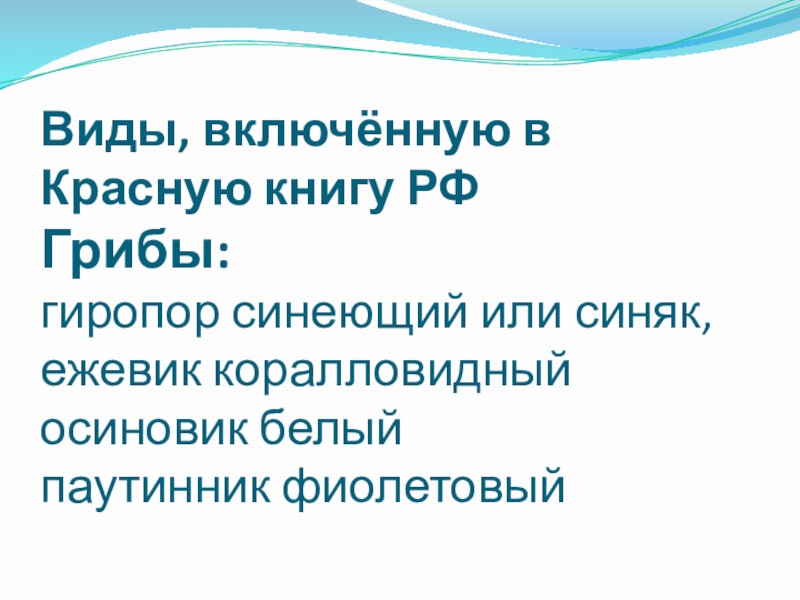 Виды, включённую в Красную книгу РФ
Грибы:
гиропор синеющий или синяк,
ежевик коралловидный
осиновик белый
паутинник фиолетовый